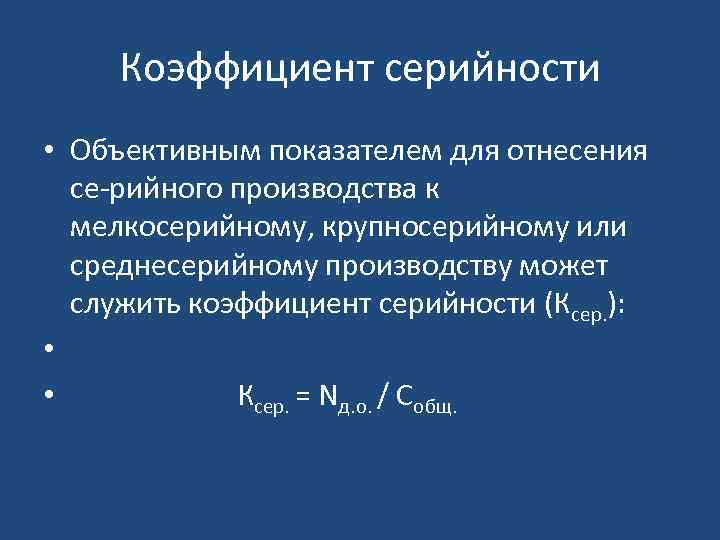 Коэффициент серийности

• Объективным показателем для отнесения се-рийного производства к мелкосерийному, крупносерийному или среднесерийному производству может служить коэффициент серийности ($К_{сер.}$):

•

• $К_{сер.} = N_{д.о.} / С_{общ.}$